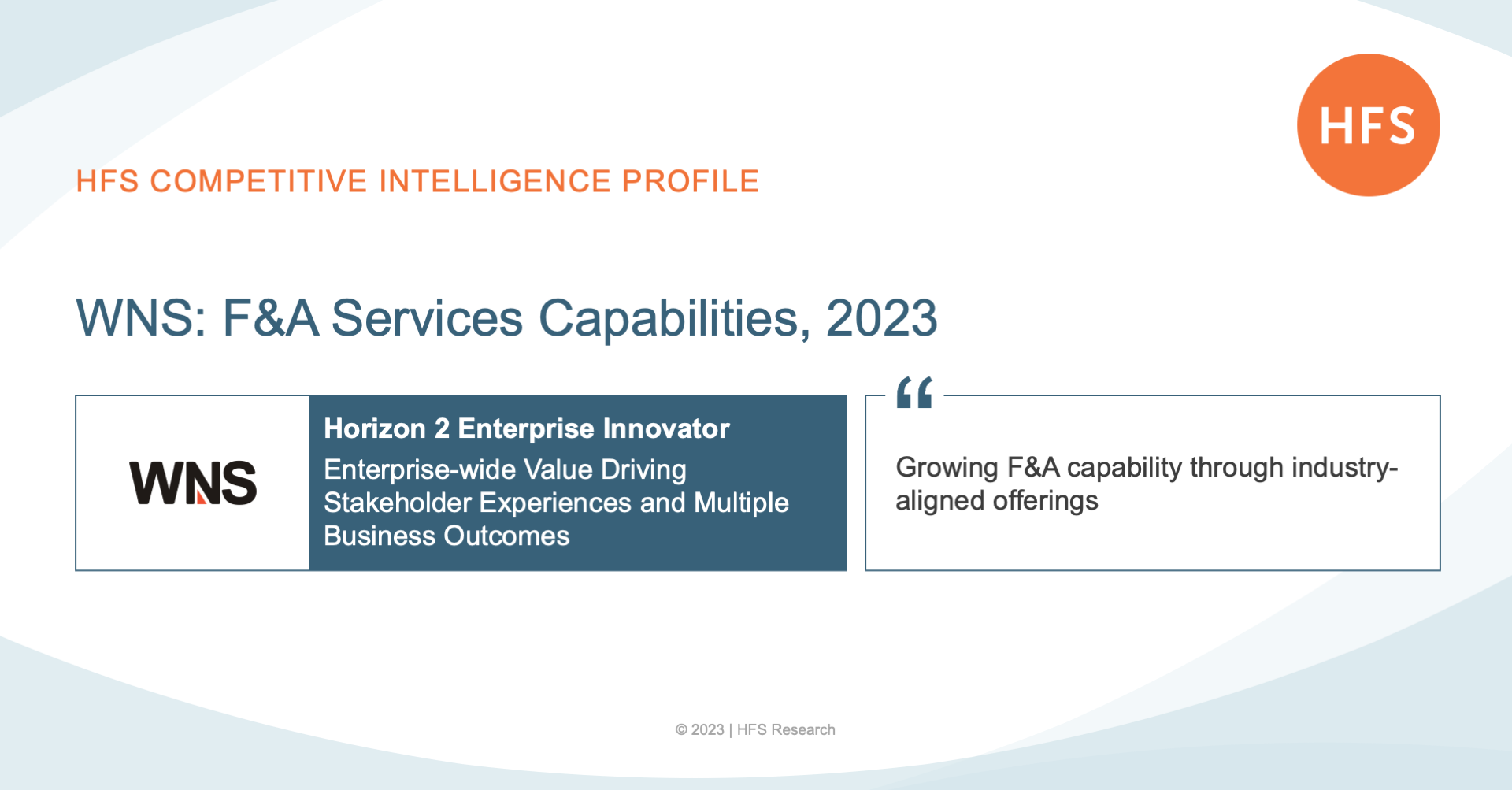 HFS

HFS COMPETITIVE INTELLIGENCE PROFILE

WNS: F&A Services Capabilities, 2023

WNS

Horizon 2 Enterprise Innovator

Enterprise-wide Value Driving Stakeholder Experiences and Multiple Business Outcomes

“

Growing F&A capability through industry-aligned offerings

© 2023 | HFS Research